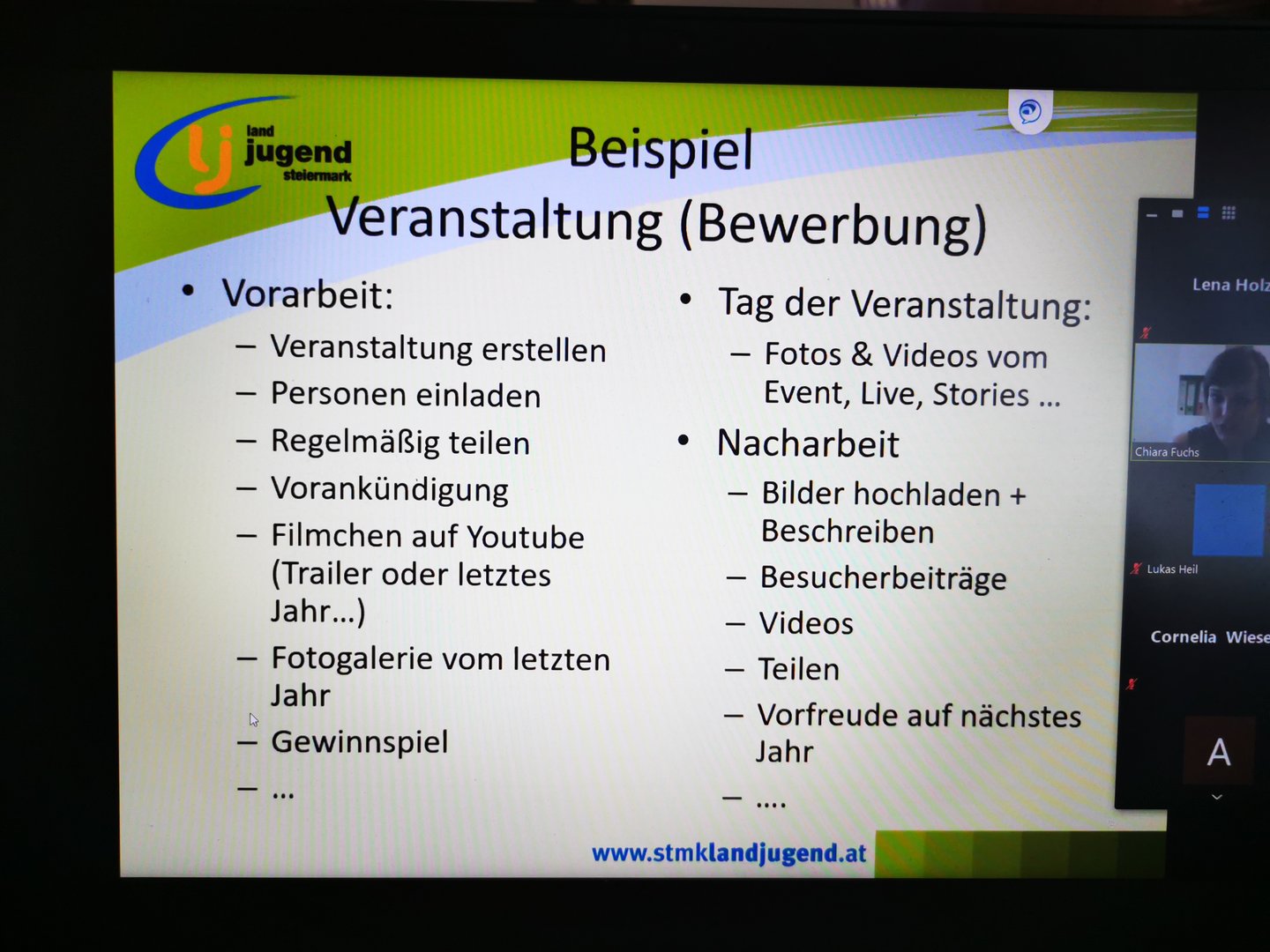 lj land jugend steiermark

Beispiel
Veranstaltung (Bewerbung)

• Vorarbeit:
– Veranstaltung erstellen
– Personen einladen
– Regelmäßig teilen
– Vorankündigung
– Filmchen auf Youtube (Trailer oder letztes Jahr…)
– Fotogalerie vom letzten Jahr
– Gewinnspiel
– …

• Tag der Veranstaltung:
– Fotos & Videos vom Event, Live, Stories …
• Nacharbeit
– Bilder hochladen + Beschreiben
– Besucherbeiträge
– Videos
– Teilen
– Vorfreude auf nächstes Jahr
– ….

www.stmklandjugend.at

Lena Holz
Chiara Fuchs
Lukas Heil
Cornelia Wiese
A